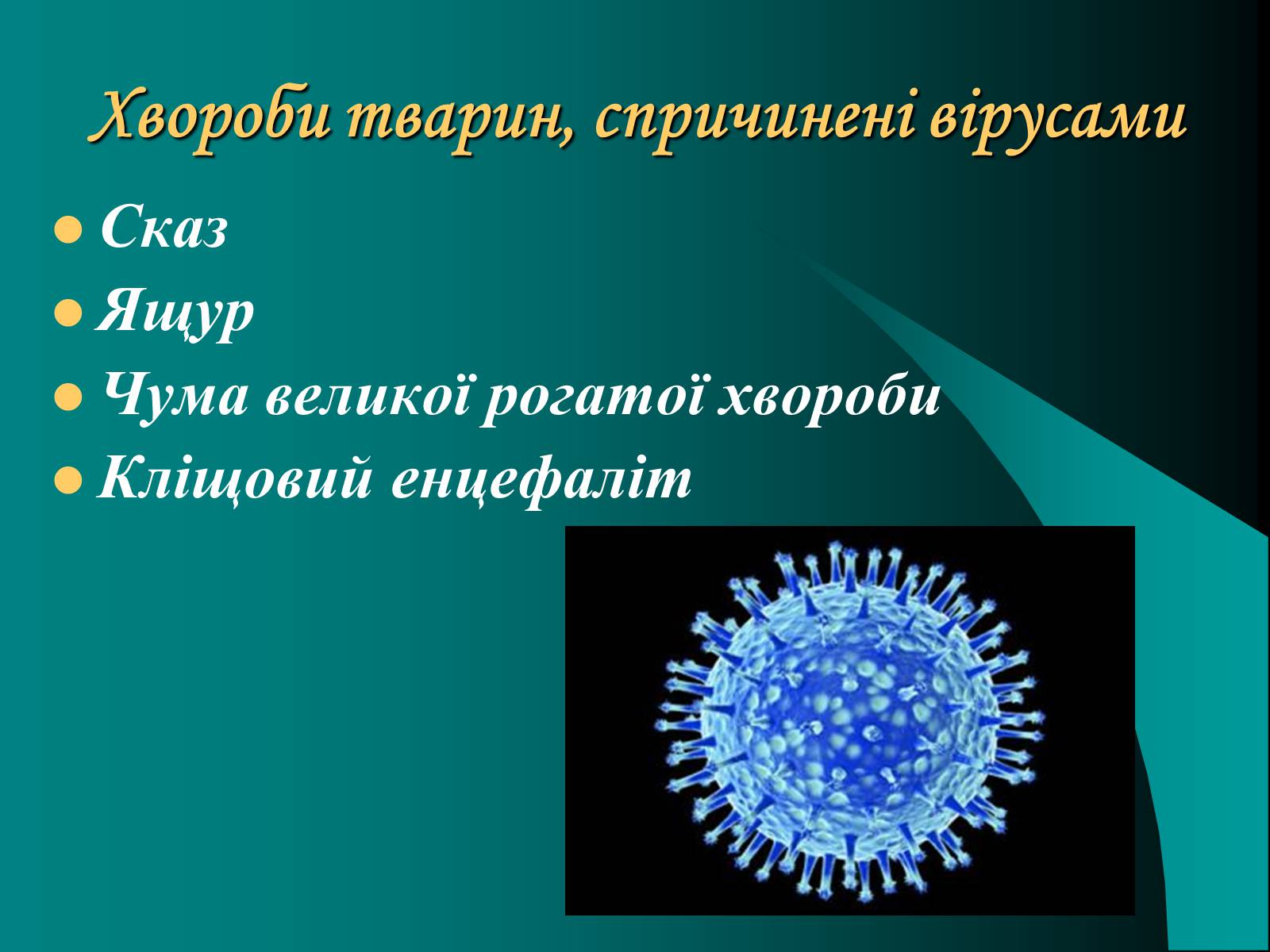 Хвороби тварин, спричинені вірусами

- Сказ
- Ящур
- Чума великої рогатої хвороби
- Кліщовий енцефаліт